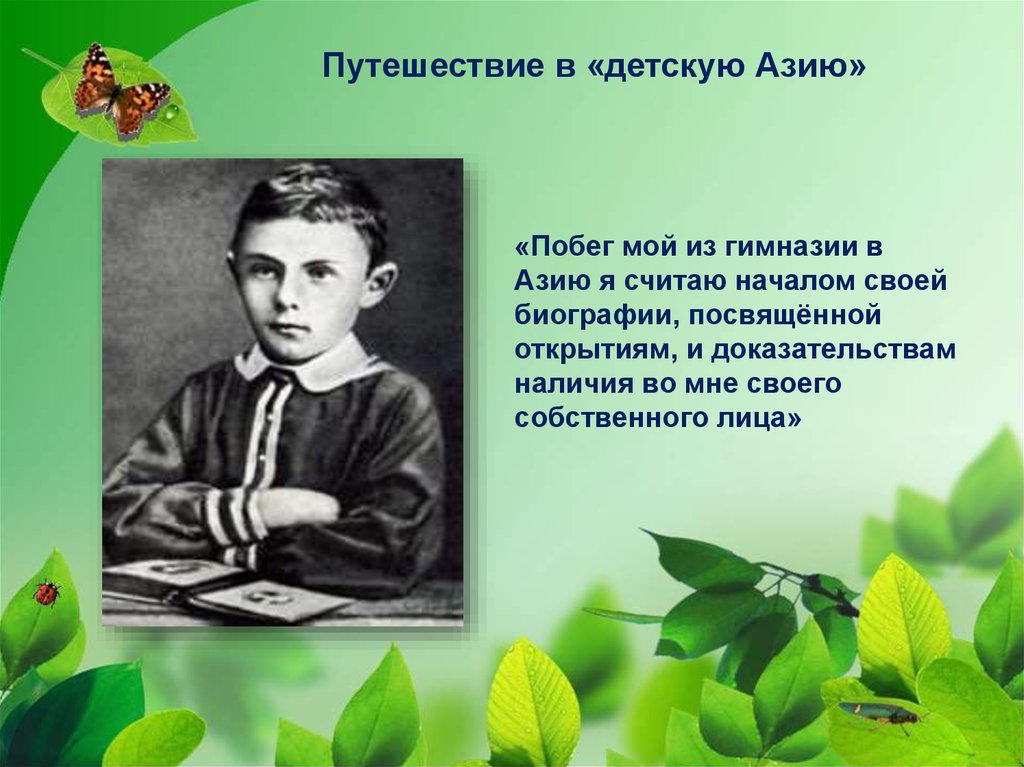 Путешествие в «детскую Азию»

«Побег мой из гимназии в Азию я считаю началом своей биографии, посвящённой открытиям, и доказательствам наличия во мне своего собственного лица»